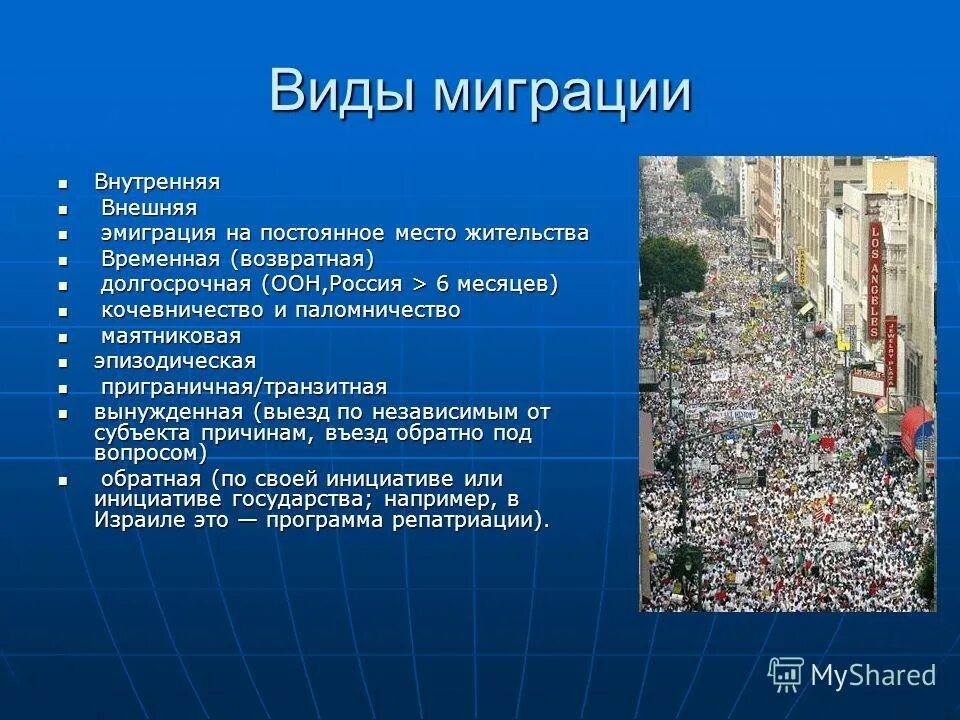 Виды миграции

- Внутренняя
- Внешняя
- эмиграция на постоянное место жительства
- Временная (возвратная)
- долгосрочная (ООН,Россия > 6 месяцев)
- кочевничество и паломничество
- маятниковая
- эпизодическая
- приграничная/транзитная
- вынужденная (выезд по независимым от субъекта причинам, въезд обратно под вопросом)
- обратная (по своей инициативе или инициативе государства; например, в Израиле это — программа репатриации).

LOS ANGELES

MyShared